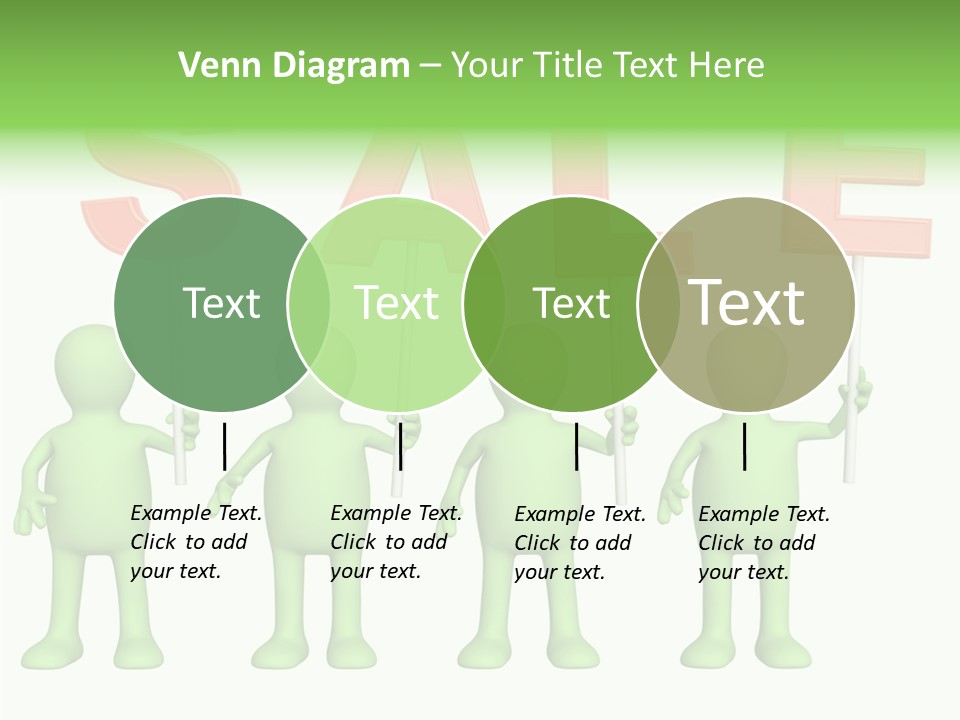 Venn Diagram – Your Title Text Here

SALE

Text

Text

Text

Text

Example Text. Click to add your text.

Example Text. Click to add your text.

Example Text. Click to add your text.

Example Text. Click to add your text.